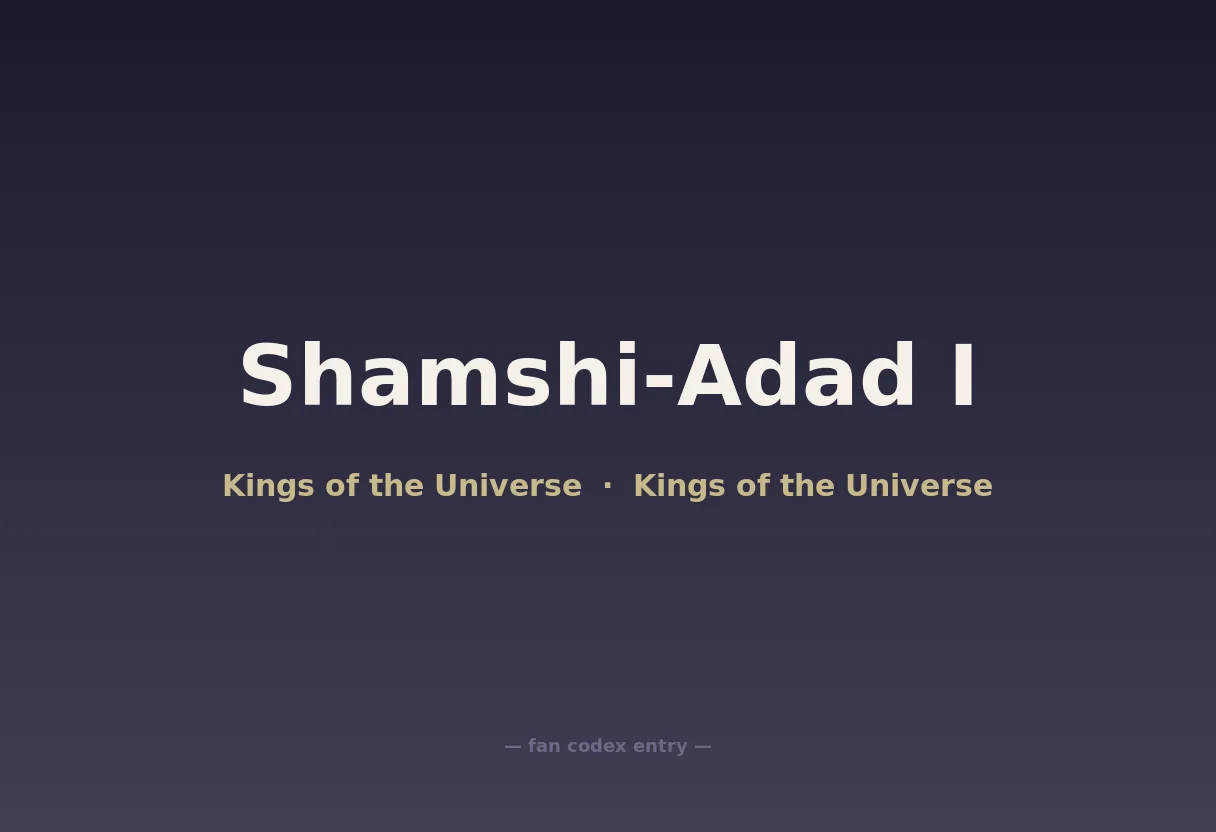 Shamshi-Adad I

Kings of the Universe · Kings of the Universe

— fan codex entry —